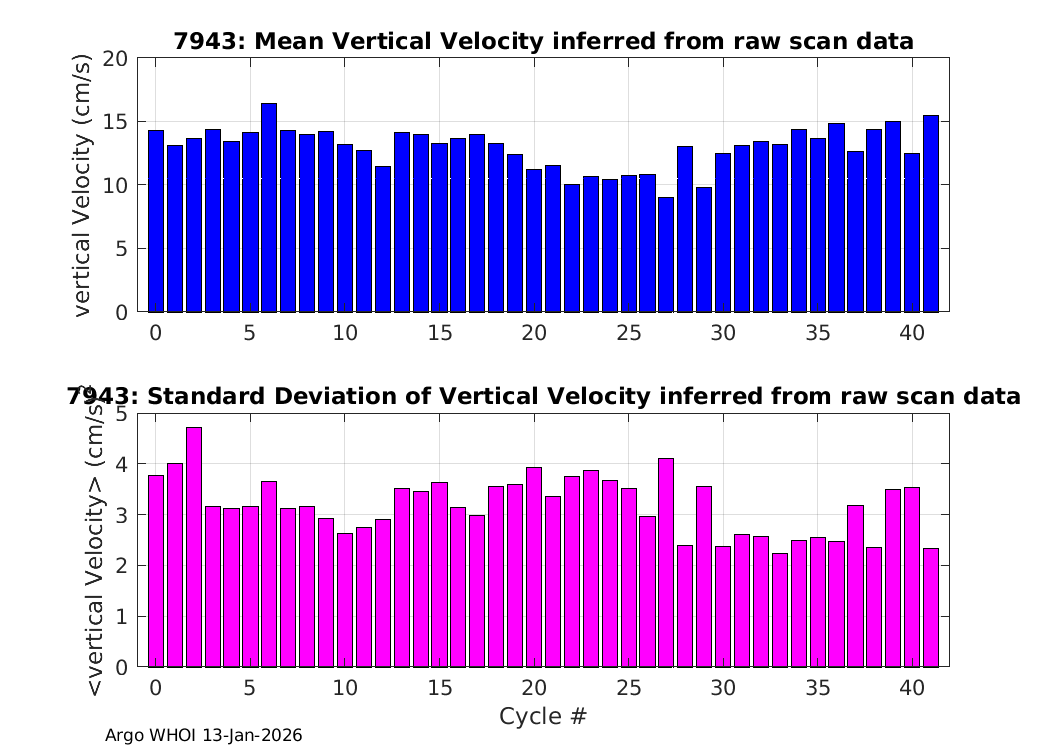 7943: Mean Vertical Velocity inferred from raw scan data

vertical Velocity (cm/s)

20
15
10
5
0

0 5 10 15 20 25 30 35 40

7943: Standard Deviation of Vertical Velocity inferred from raw scan data

<vertical Velocity> (cm/s)

5
4
3
2
1
0

0 5 10 15 20 25 30 35 40

Cycle #

Argo WHOI 13-Jan-2026